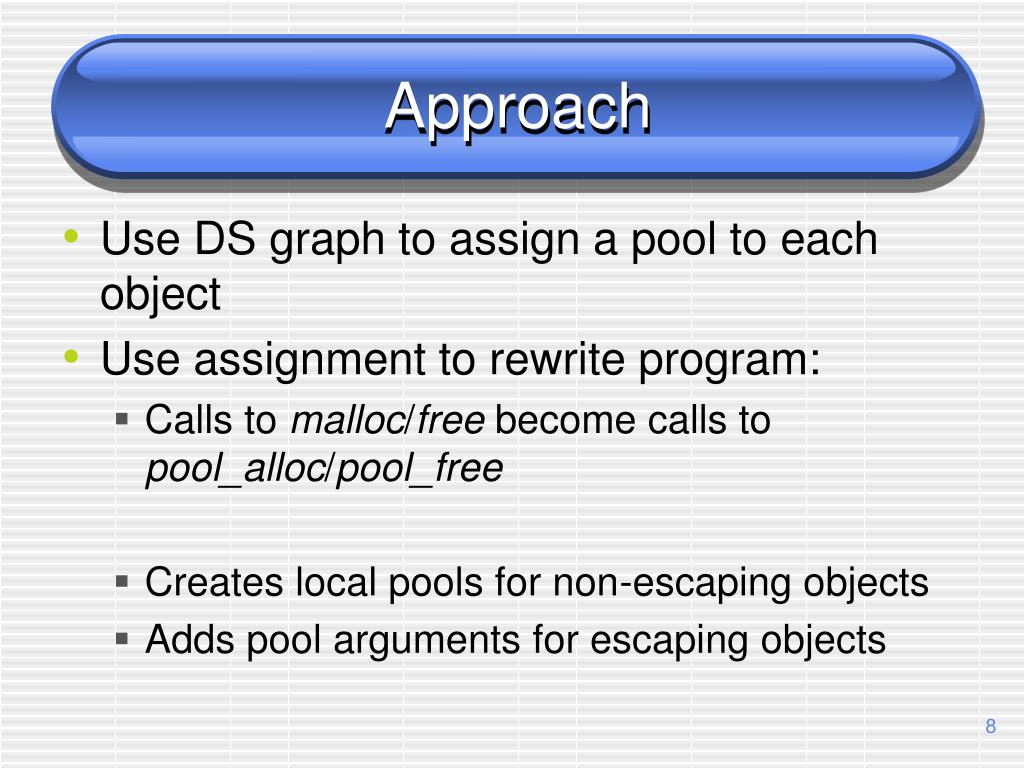 Approach

• Use DS graph to assign a pool to each object
• Use assignment to rewrite program:
  ▪ Calls to malloc/free become calls to pool_alloc/pool_free

  ▪ Creates local pools for non-escaping objects
  ▪ Adds pool arguments for escaping objects

8